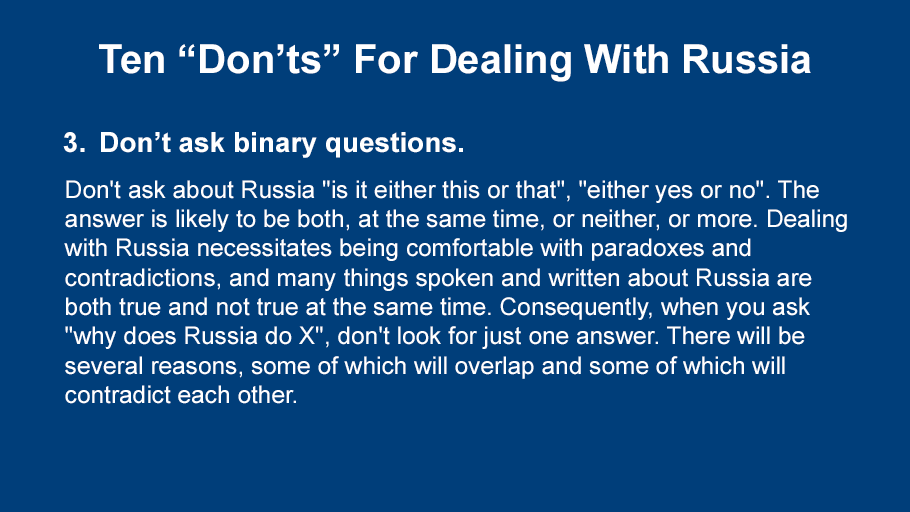 Ten “Don’ts” For Dealing With Russia

3. Don’t ask binary questions.

Don't ask about Russia "is it either this or that", "either yes or no". The answer is likely to be both, at the same time, or neither, or more. Dealing with Russia necessitates being comfortable with paradoxes and contradictions, and many things spoken and written about Russia are both true and not true at the same time. Consequently, when you ask "why does Russia do X", don't look for just one answer. There will be several reasons, some of which will overlap and some of which will contradict each other.